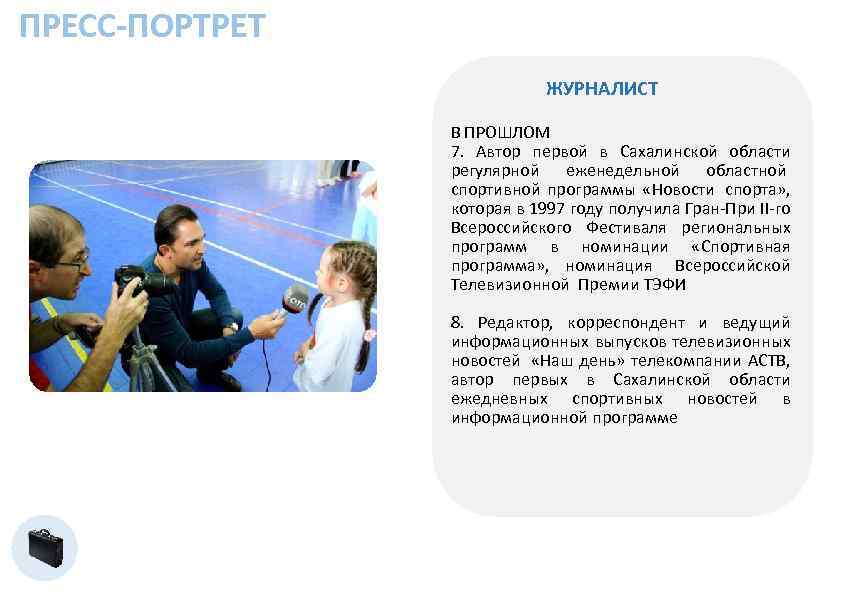 ПРЕСС-ПОРТРЕТ

ЖУРНАЛИСТ

В ПРОШЛОМ
7. Автор первой в Сахалинской области регулярной еженедельной областной спортивной программы «Новости спорта», которая в 1997 году получила Гран-При II-го Всероссийского Фестиваля региональных программ в номинации «Спортивная программа», номинация Всероссийской Телевизионной Премии ТЭФИ

8. Редактор, корреспондент и ведущий информационных выпусков телевизионных новостей «Наш день» телекомпании АСТВ, автор первых в Сахалинской области ежедневных спортивных новостей в информационной программе